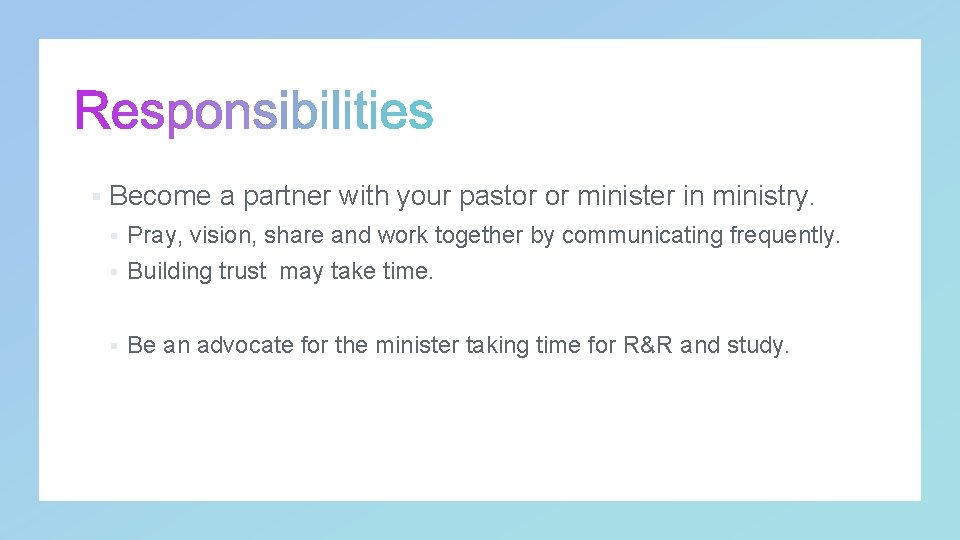 Responsibilities

▪ Become a partner with your pastor or minister in ministry.
▪ Pray, vision, share and work together by communicating frequently.
▪ Building trust may take time.

▪ Be an advocate for the minister taking time for R&R and study.